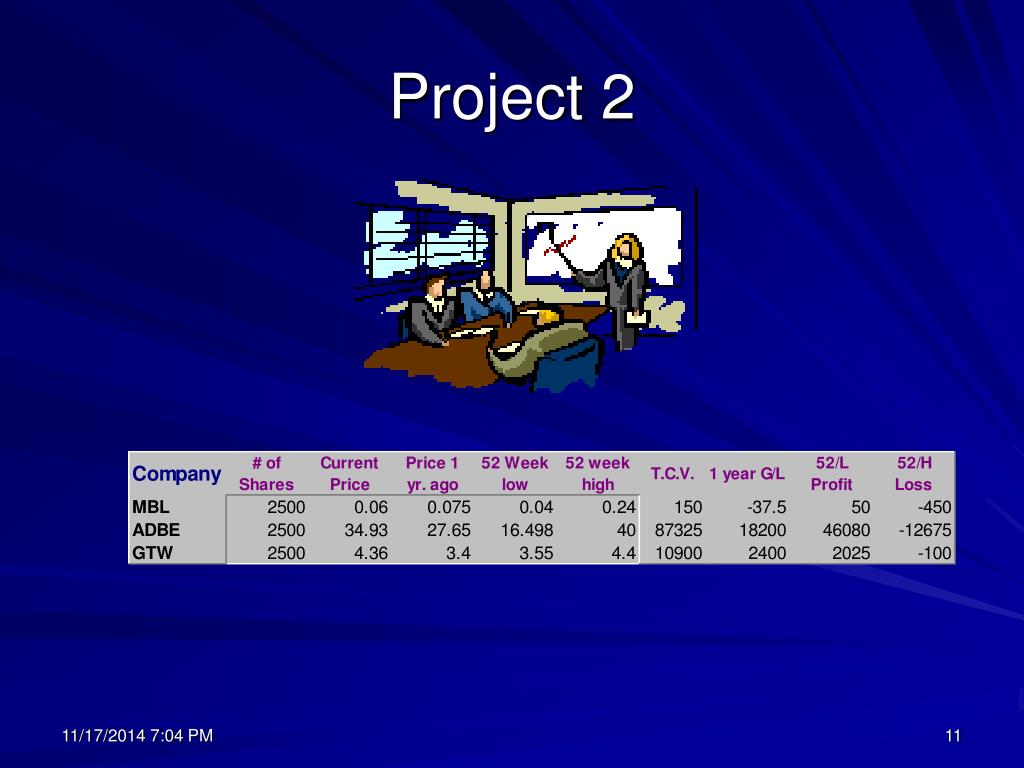 Project 2

| Company | # of Shares | Current Price | Price 1 yr. ago | 52 Week low | 52 week high | T.C.V. | 1 year G/L | 52/L Profit | 52/H Loss |
|---|---|---|---|---|---|---|---|---|---|
| MBL | 2500 | 0.06 | 0.075 | 0.04 | 0.24 | 150 | -37.5 | 50 | -450 |
| ADBE | 2500 | 34.93 | 27.65 | 16.498 | 40 | 87325 | 18200 | 46080 | -12675 |
| GTW | 2500 | 4.36 | 3.4 | 3.55 | 4.4 | 10900 | 2400 | 2025 | -100 |

11/17/2014 7:04 PM

11